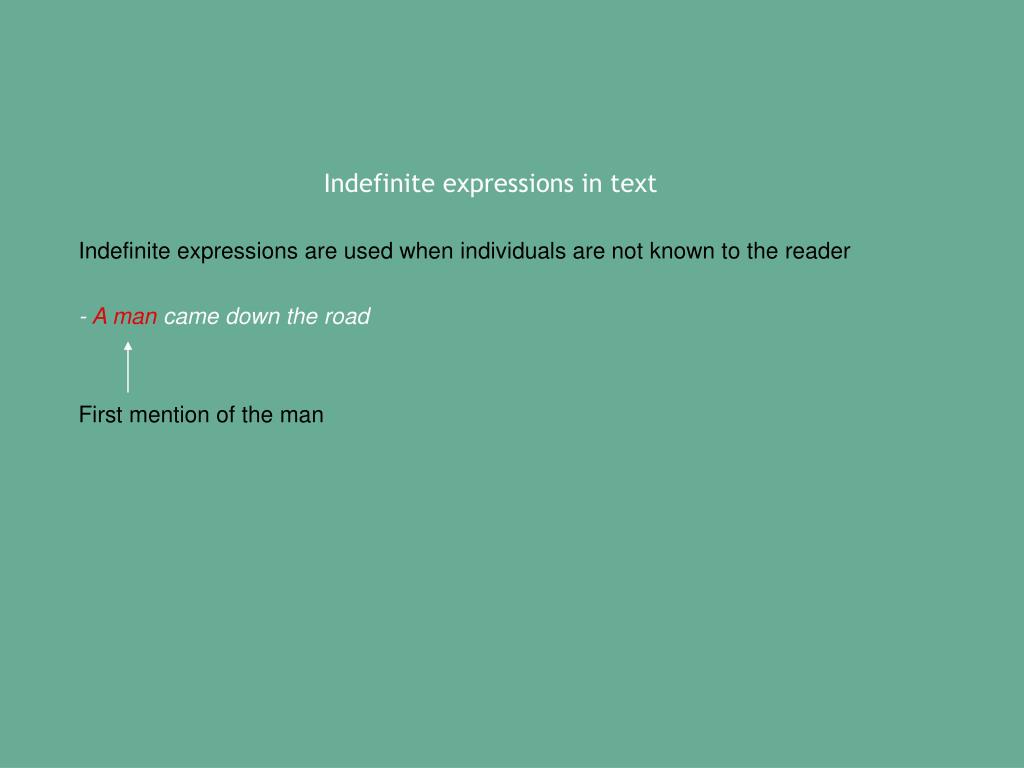 Indefinite expressions in text

Indefinite expressions are used when individuals are not known to the reader

- A man came down the road

First mention of the man